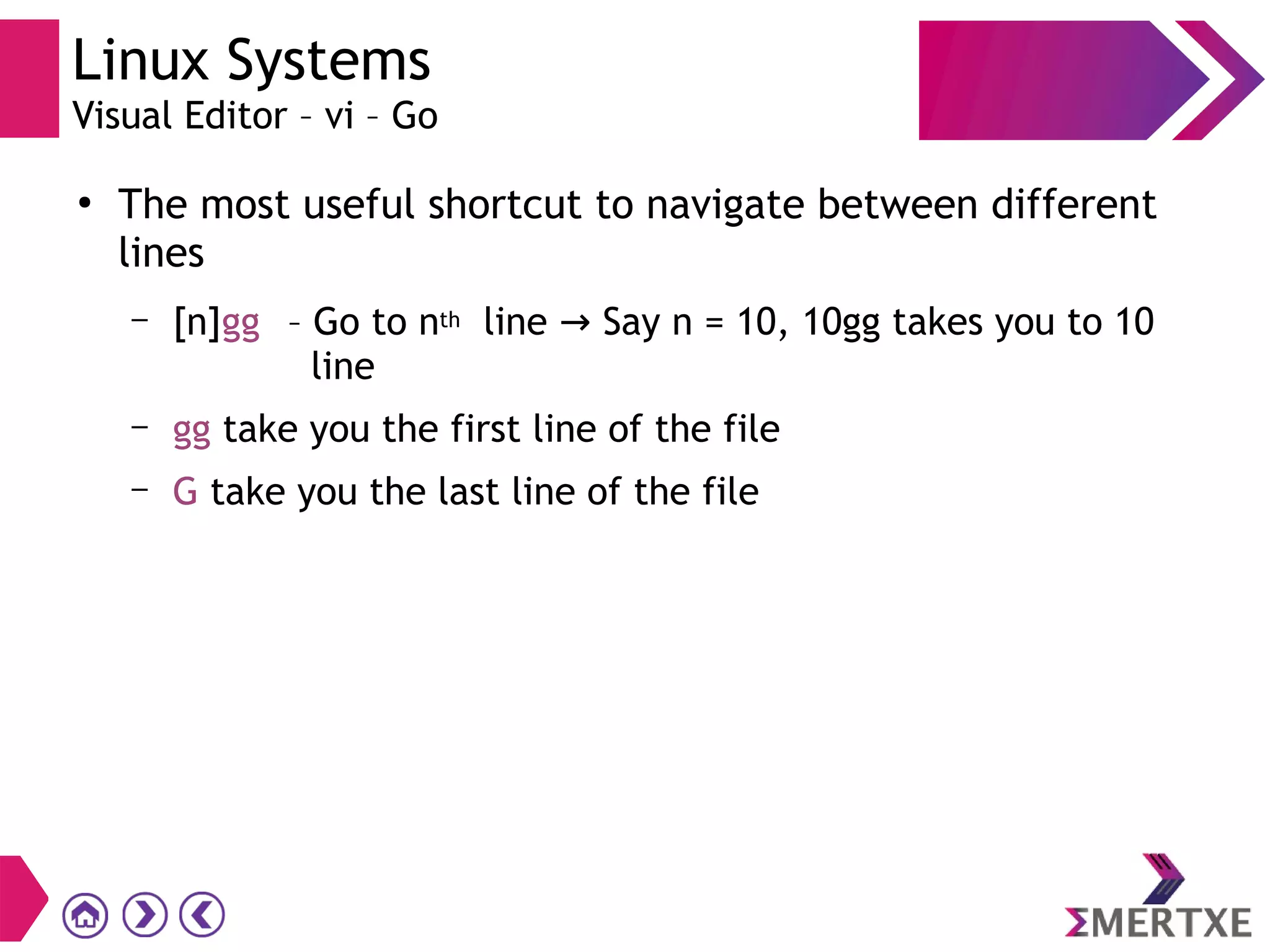 Linux Systems
Visual Editor – vi – Go

• The most useful shortcut to navigate between different lines

– [n]gg – Go to n$^{th}$ line → Say n = 10, 10gg takes you to 10 line

– gg take you the first line of the file

– G take you the last line of the file

ΣMERTXE